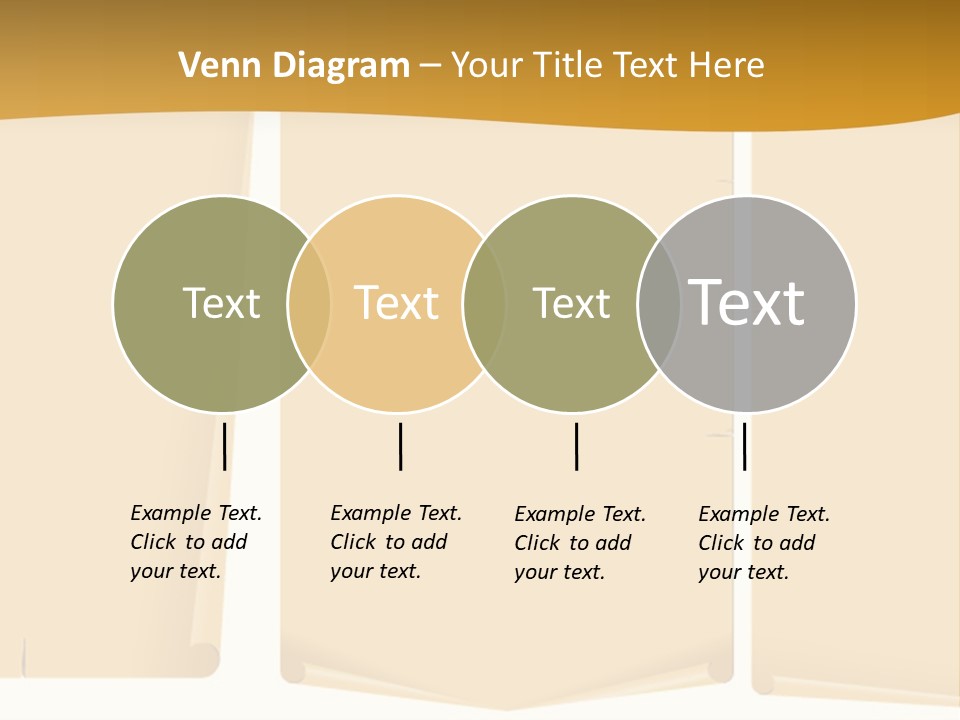 Venn Diagram – Your Title Text Here

Text

Text

Text

Text

Example Text. Click to add your text.

Example Text. Click to add your text.

Example Text. Click to add your text.

Example Text. Click to add your text.